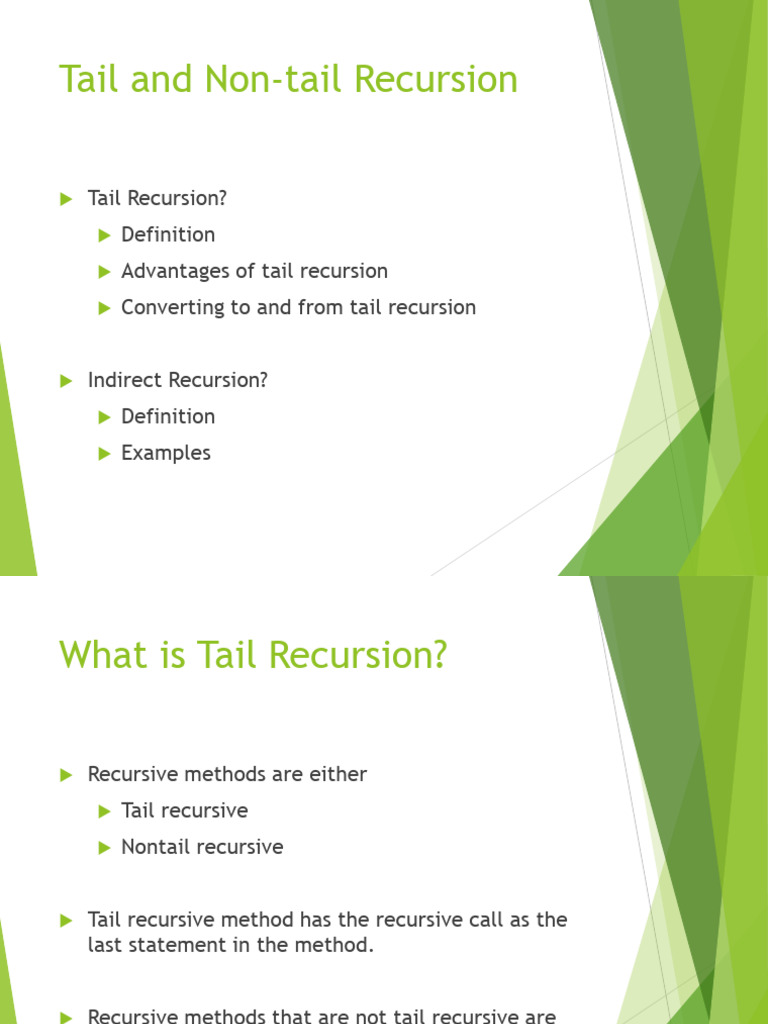 Tail and Non-tail Recursion

Tail Recursion?

Definition

Advantages of tail recursion

Converting to and from tail recursion

Indirect Recursion?

Definition

Examples

What is Tail Recursion?

Recursive methods are either

Tail recursive

Nontail recursive

Tail recursive method has the recursive call as the last statement in the method.

Recursive methods that are not tail recursive are